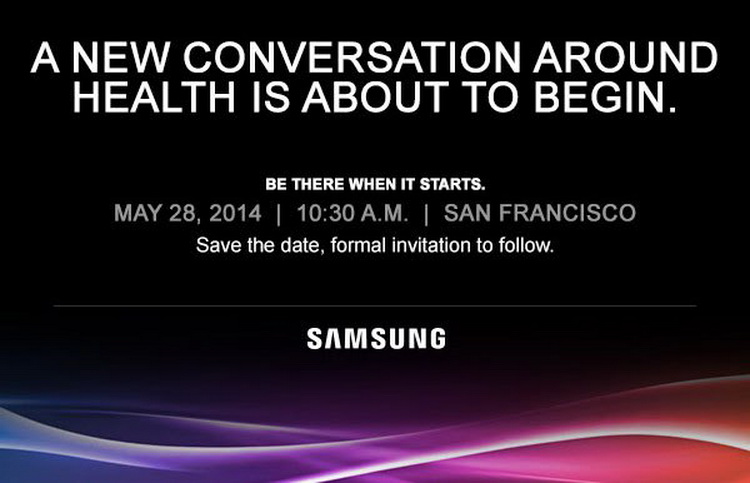 A NEW CONVERSATION AROUND HEALTH IS ABOUT TO BEGIN.

BE THERE WHEN IT STARTS.

MAY 28, 2014 | 10:30 A.M. | SAN FRANCISCO

Save the date, formal invitation to follow.

SAMSUNG